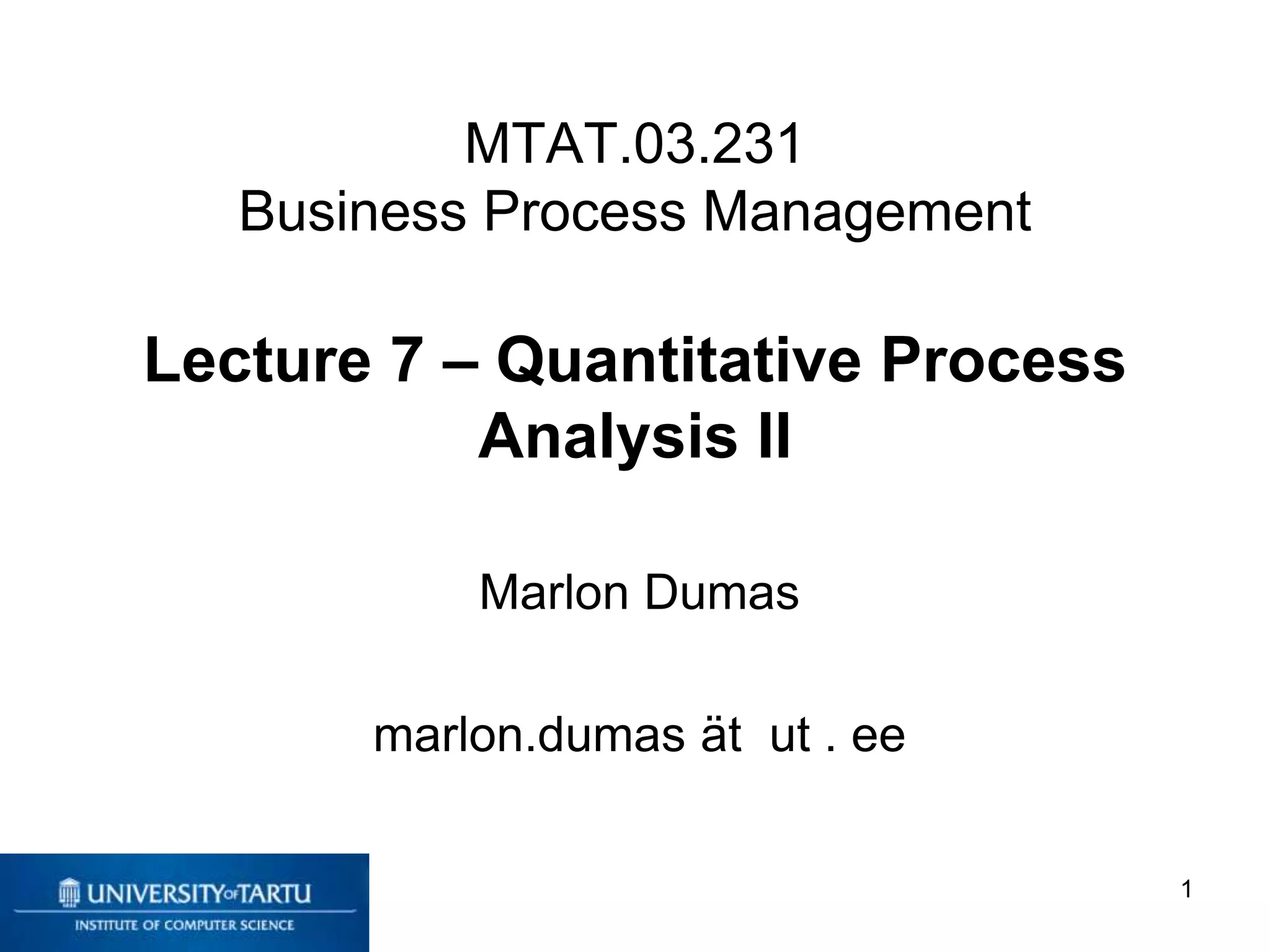 MTAT.03.231
Business Process Management

Lecture 7 – Quantitative Process Analysis II

Marlon Dumas

marlon.dumas ät ut . ee

UNIVERSITY OF TARTU
INSTITUTE OF COMPUTER SCIENCE

1